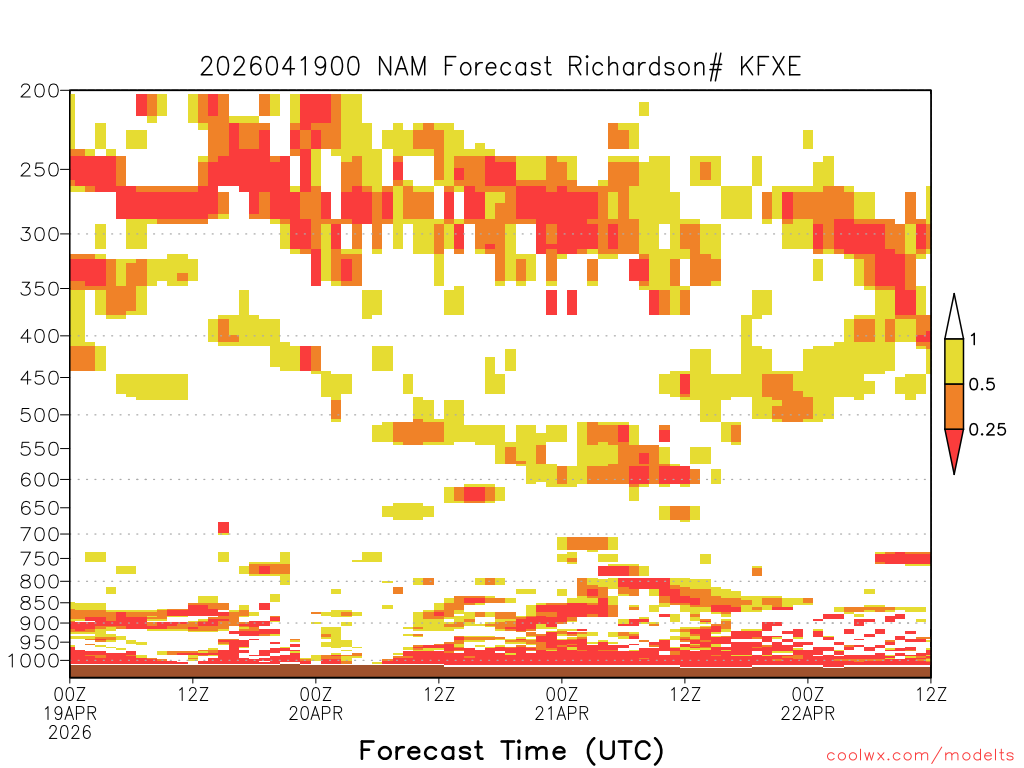 2026041900 NAM Forecast Richardson# KFXE

200
250
300
350
400
450
500
550
600
650
700
750
800
850
900
950
1000

1
0.5
0.25

00Z 19APR 2026
12Z
00Z 20APR
12Z
00Z 21APR
12Z
00Z 22APR
12Z

Forecast Time (UTC)

coolwx.com/modelts